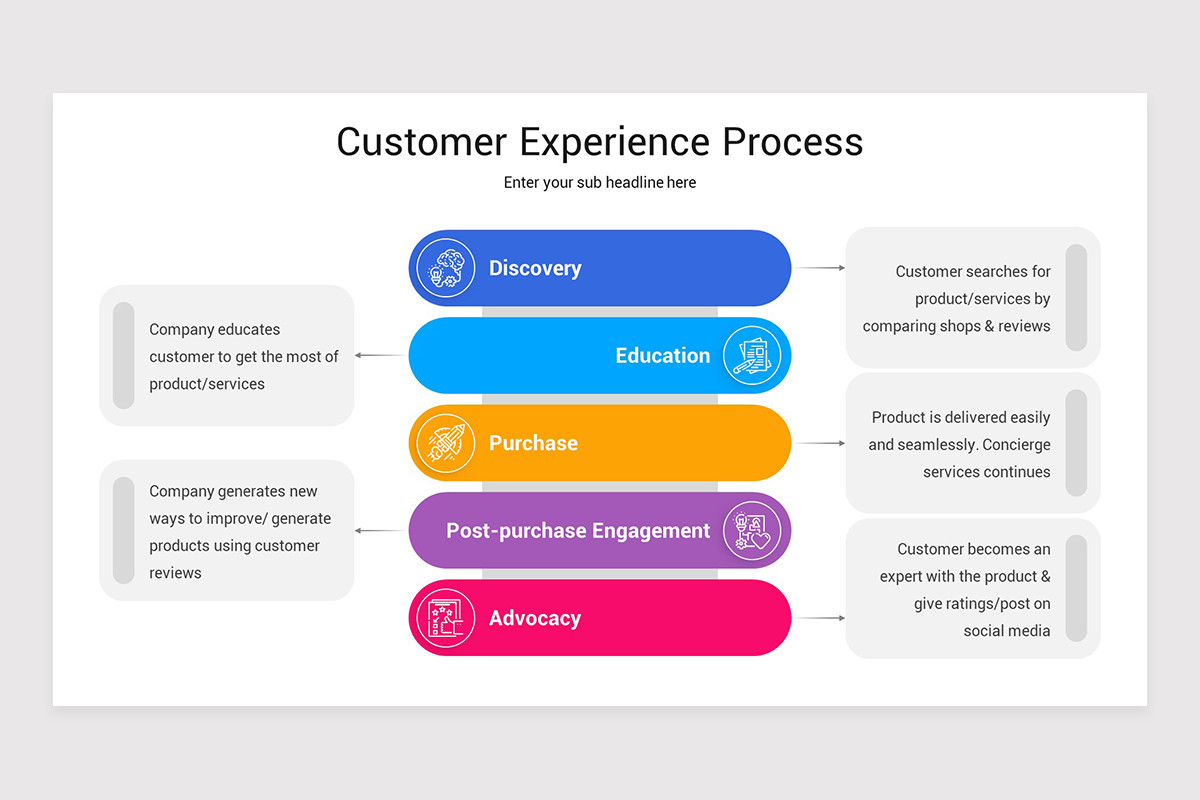 Customer Experience Process

Enter your sub headline here

Discovery

Customer searches for product/services by comparing shops & reviews

Education

Company educates customer to get the most of product/services

Purchase

Product is delivered easily and seamlessly. Concierge services continues

Post-purchase Engagement

Company generates new ways to improve/ generate products using customer reviews

Advocacy

Customer becomes an expert with the product & give ratings/post on social media